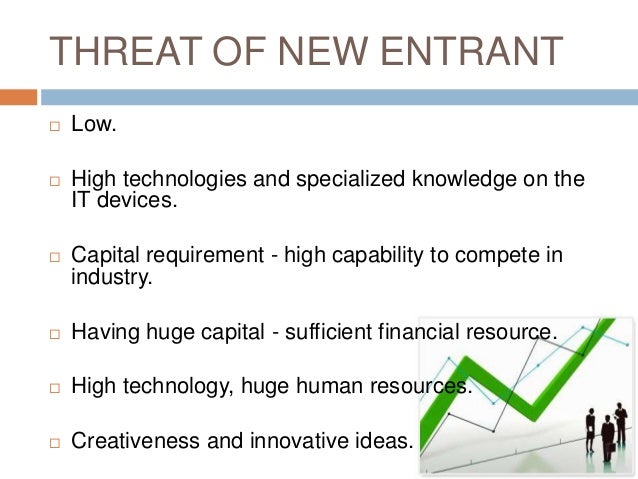 THREAT OF NEW ENTRANT

□ Low.

□ High technologies and specialized knowledge on the IT devices.

□ Capital requirement - high capability to compete in industry.

□ Having huge capital - sufficient financial resource.

□ High technology, huge human resources.

□ Creativeness and innovative ideas.